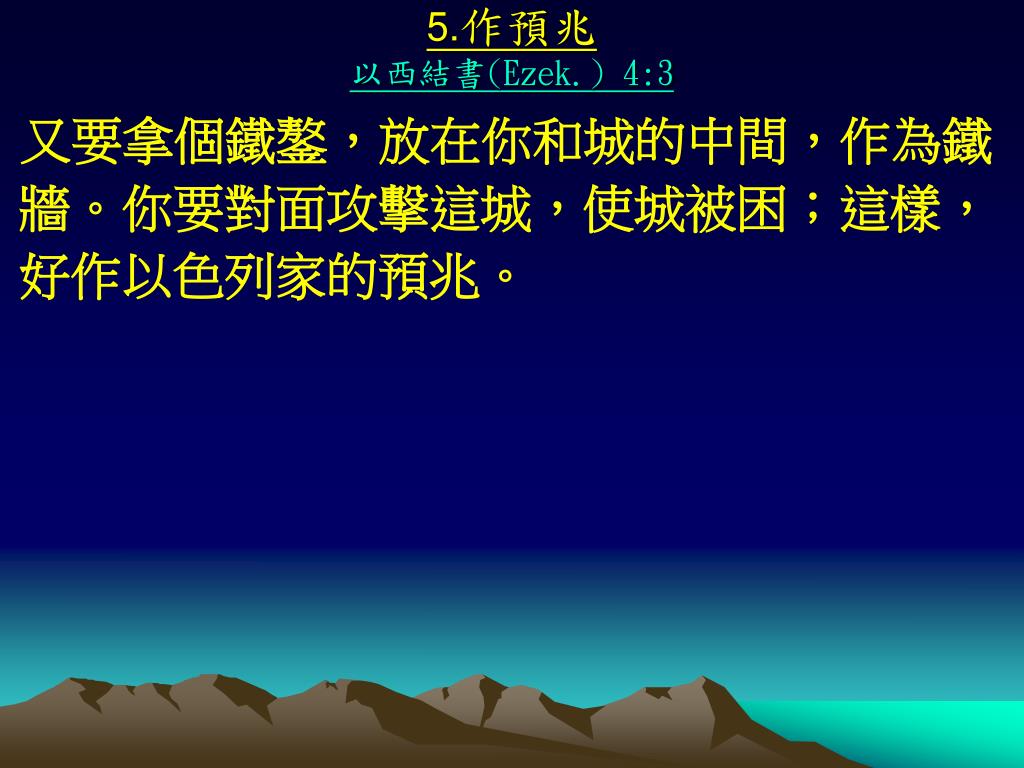 5.作預兆
以西結書(Ezek.) 4:3

又要拿個鐵鏊，放在你和城的中間，作為鐵牆。你要對面攻擊這城，使城被困；這樣，好作以色列家的預兆。